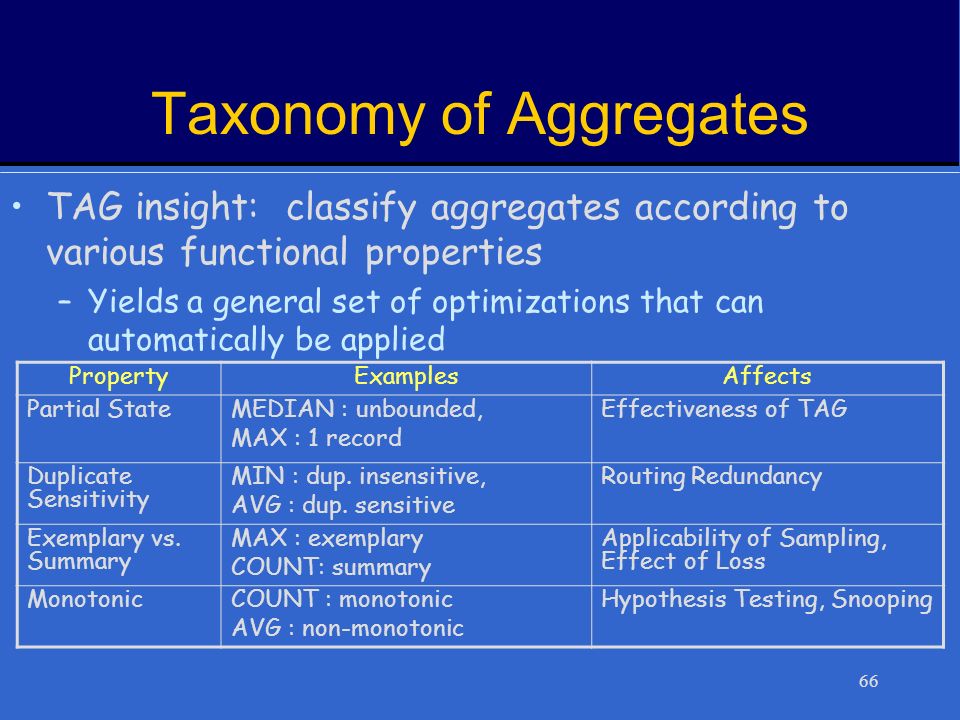 Taxonomy of Aggregates

• TAG insight: classify aggregates according to various functional properties

– Yields a general set of optimizations that can automatically be applied

| Property | Examples | Affects |
|---|---|---|
| Partial State | MEDIAN : unbounded, MAX : 1 record | Effectiveness of TAG |
| Duplicate Sensitivity | MIN : dup. insensitive, AVG : dup. sensitive | Routing Redundancy |
| Exemplary vs. Summary | MAX : exemplary COUNT: summary | Applicability of Sampling, Effect of Loss |
| Monotonic | COUNT : monotonic AVG : non-monotonic | Hypothesis Testing, Snooping |

66